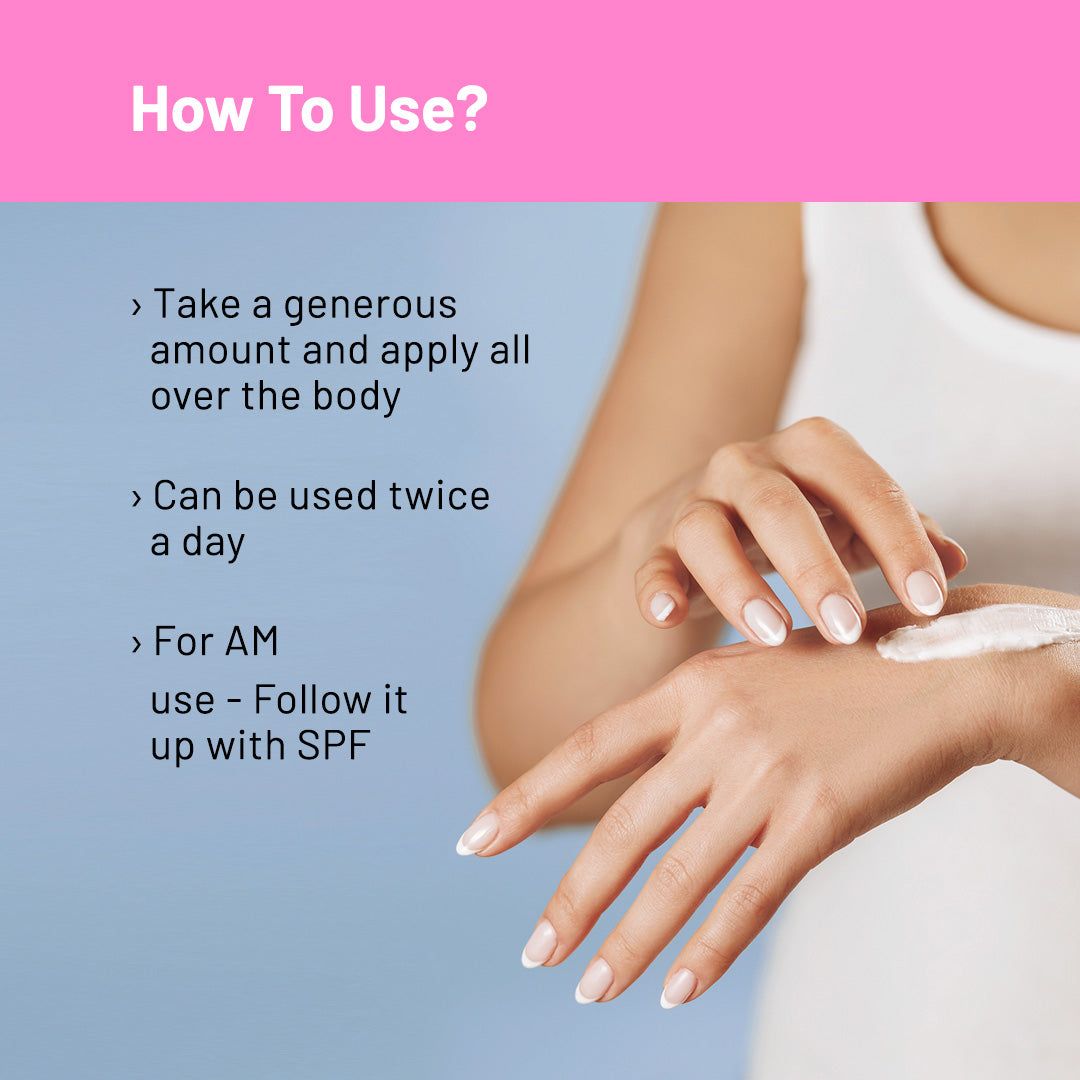 How To Use?

› Take a generous amount and apply all over the body

› Can be used twice a day

› For AM
use - Follow it up with SPF